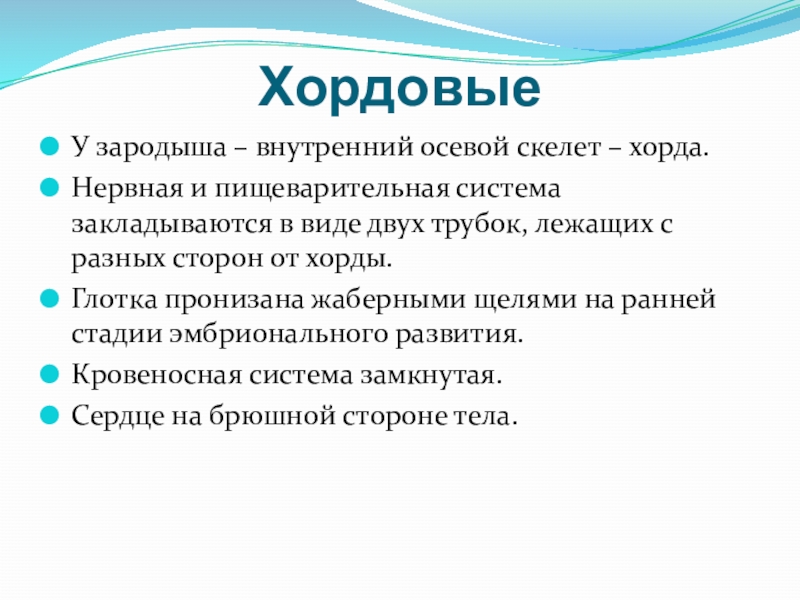 Хордовые

У зародыша – внутренний осевой скелет – хорда.

Нервная и пищеварительная система закладываются в виде двух трубок, лежащих с разных сторон от хорды.

Глотка пронизана жаберными щелями на ранней стадии эмбрионального развития.

Кровеносная система замкнутая.

Сердце на брюшной стороне тела.